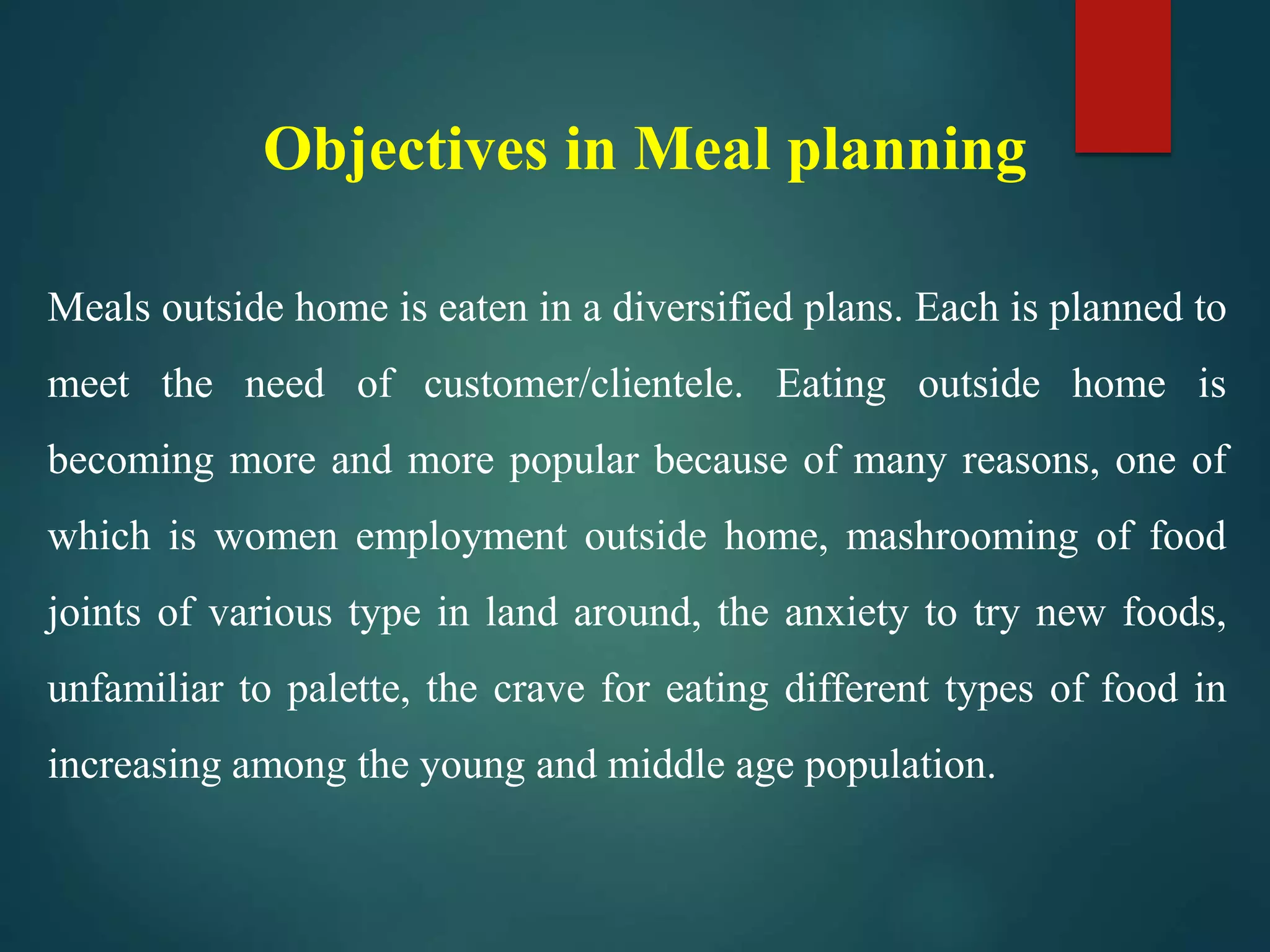 Objectives in Meal planning

Meals outside home is eaten in a diversified plans. Each is planned to meet the need of customer/clientele. Eating outside home is becoming more and more popular because of many reasons, one of which is women employment outside home, mashrooming of food joints of various type in land around, the anxiety to try new foods, unfamiliar to palette, the crave for eating different types of food in increasing among the young and middle age population.